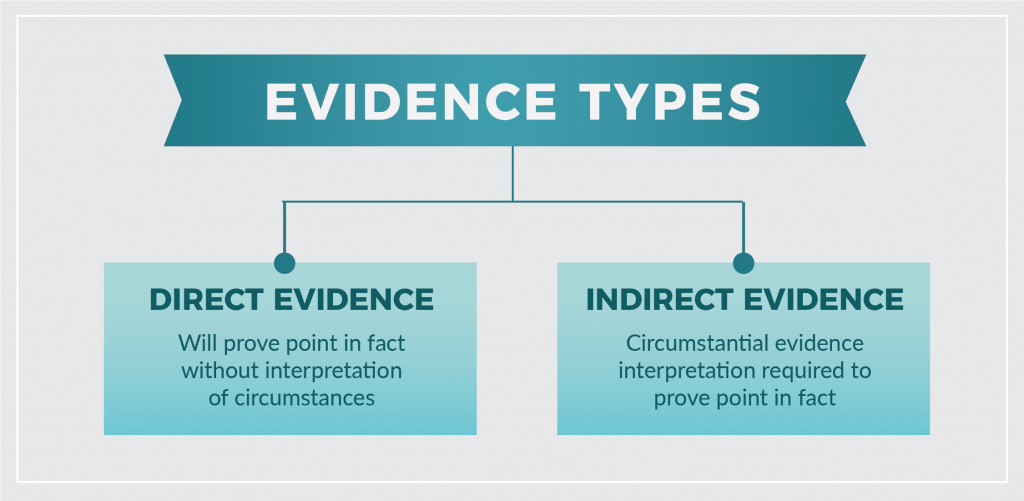 EVIDENCE TYPES

DIRECT EVIDENCE

Will prove point in fact without interpretation of circumstances

INDIRECT EVIDENCE

Circumstantial evidence interpretation required to prove point in fact